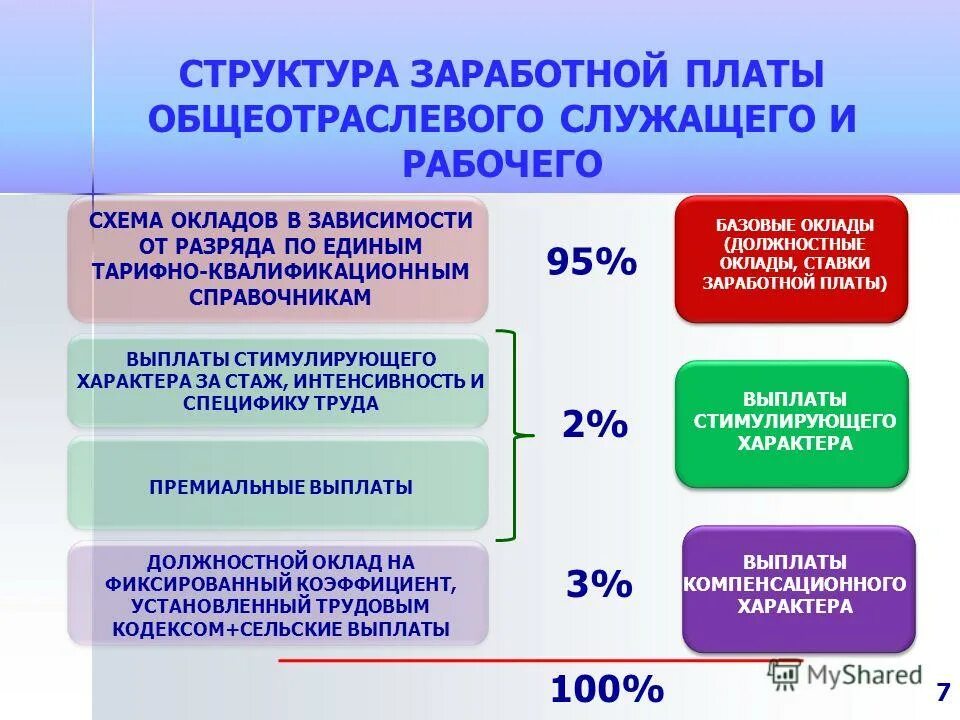 СТРУКТУРА ЗАРАБОТНОЙ ПЛАТЫ ОБЩЕОТРАСЛЕВОГО СЛУЖАЩЕГО И РАБОЧЕГО

СХЕМА ОКЛАДОВ В ЗАВИСИМОСТИ ОТ РАЗРЯДА ПО ЕДИНЫМ ТАРИФНО-КВАЛИФИКАЦИОННЫМ СПРАВОЧНИКАМ

95%

БАЗОВЫЕ ОКЛАДЫ (ДОЛЖНОСТНЫЕ ОКЛАДЫ, СТАВКИ ЗАРАБОТНОЙ ПЛАТЫ)

ВЫПЛАТЫ СТИМУЛИРУЮЩЕГО ХАРАКТЕРА ЗА СТАЖ, ИНТЕНСИВНОСТЬ И СПЕЦИФИКУ ТРУДА

ПРЕМИАЛЬНЫЕ ВЫПЛАТЫ

2%

ВЫПЛАТЫ СТИМУЛИРУЮЩЕГО ХАРАКТЕРА

ДОЛЖНОСТНОЙ ОКЛАД НА ФИКСИРОВАННЫЙ КОЭФФИЦИЕНТ, УСТАНОВЛЕННЫЙ ТРУДОВЫМ КОДЕКСОМ+СЕЛЬСКИЕ ВЫПЛАТЫ

3%

ВЫПЛАТЫ КОМПЕНСАЦИОННОГО ХАРАКТЕРА

100%

MyShared

7